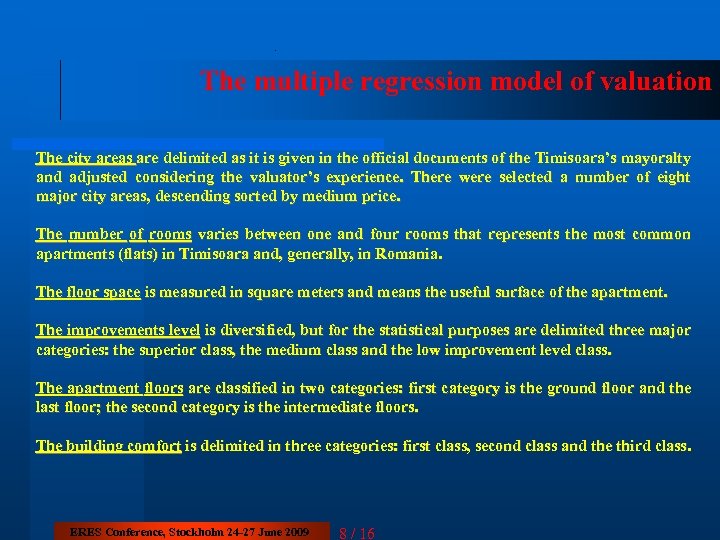 The multiple regression model of valuation

The city areas are delimited as it is given in the official documents of the Timisoara's mayoralty and adjusted considering the valuator's experience. There were selected a number of eight major city areas, descending sorted by medium price.

The number of rooms varies between one and four rooms that represents the most common apartments (flats) in Timisoara and, generally, in Romania.

The floor space is measured in square meters and means the useful surface of the apartment.

The improvements level is diversified, but for the statistical purposes are delimited three major categories: the superior class, the medium class and the low improvement level class.

The apartment floors are classified in two categories: first category is the ground floor and the last floor; the second category is the intermediate floors.

The building comfort is delimited in three categories: first class, second class and the third class.

ERES Conference, Stockholm 24-27 June 2009

8 / 16